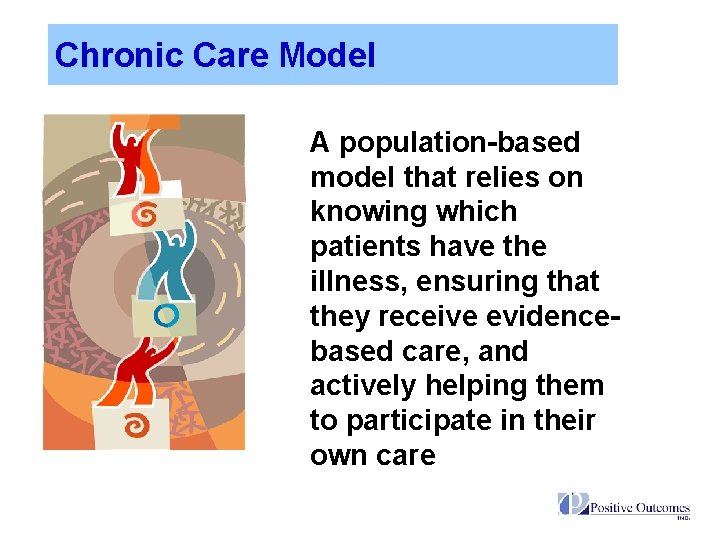 Chronic Care Model

A population-based model that relies on knowing which patients have the illness, ensuring that they receive evidence-based care, and actively helping them to participate in their own care

Positive Outcomes INC.